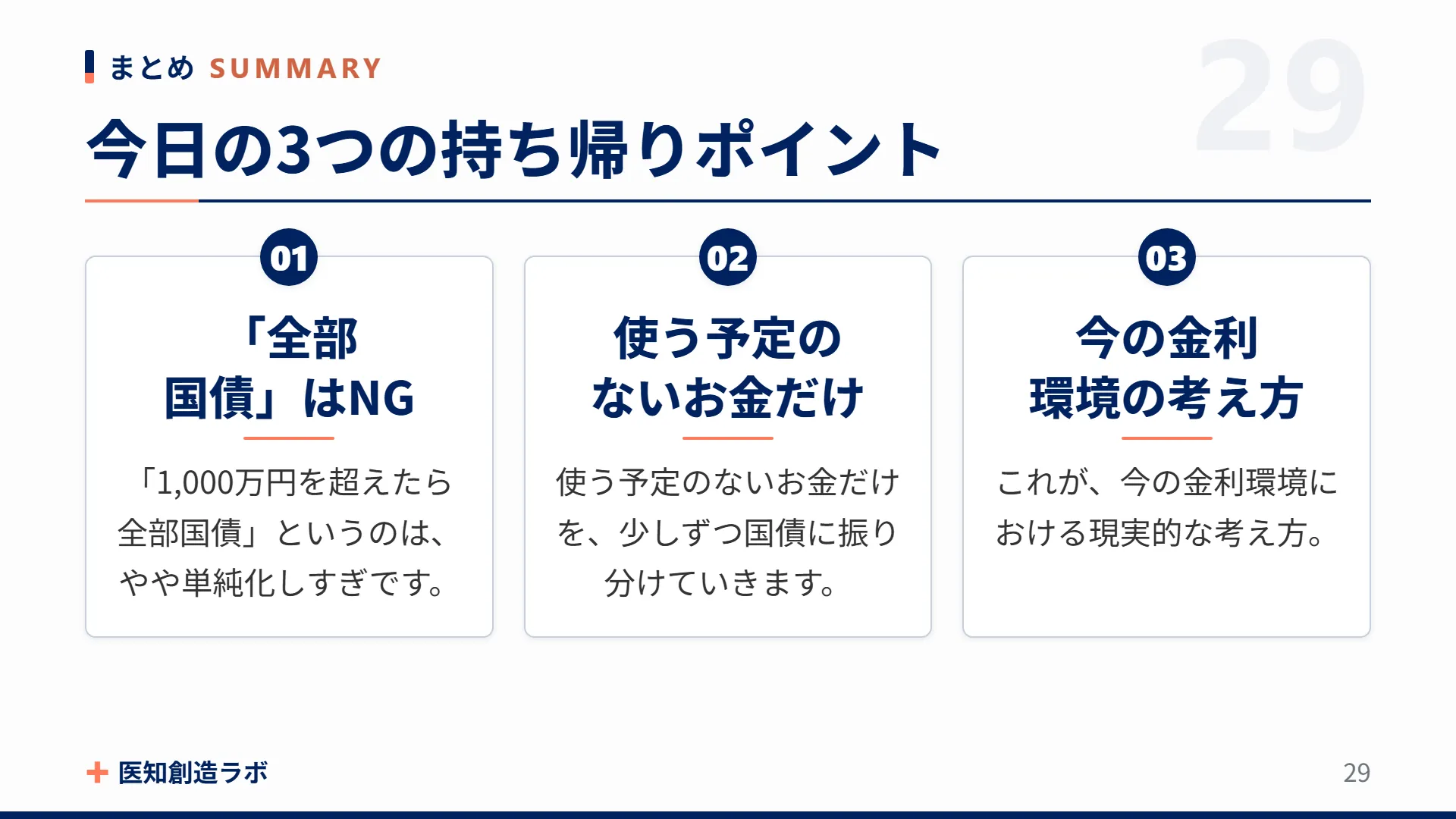 まとめ SUMMARY

29

今日の3つの持ち帰りポイント

01

「全部国債」はNG

「1,000万円を超えたら全部国債」というのは、やや単純化しすぎです。

02

使う予定のないお金だけ

使う予定のないお金だけを、少しずつ国債に振り分けていきます。

03

今の金利環境の考え方

これが、今の金利環境における現実的な考え方。

医知創造ラボ

29